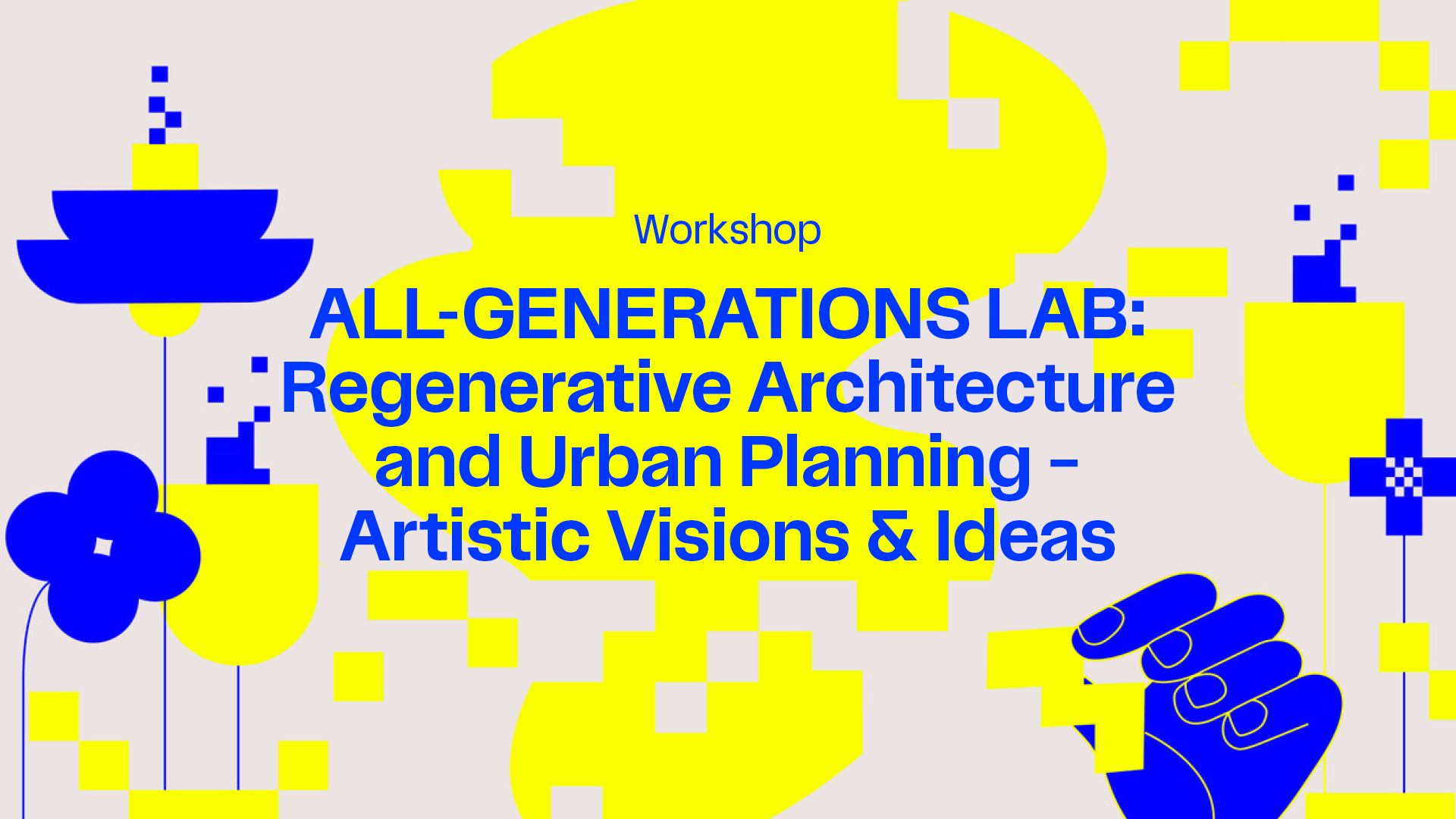 Workshop

ALL-GENERATIONS LAB: Regenerative Architecture and Urban Planning - Artistic Visions & Ideas